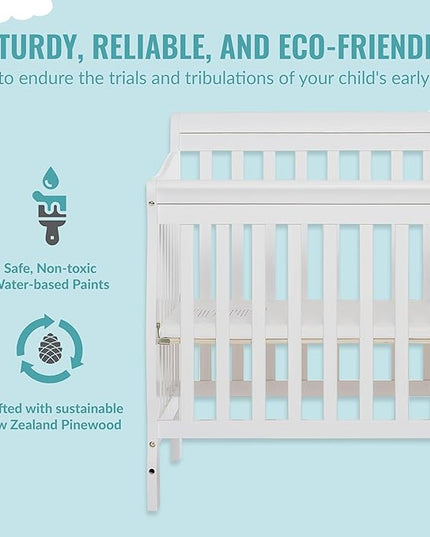 TURDY, RELIABLE, AND ECO-FRIEND

to endure the trials and tribulations of your child's early

Safe, Non-toxic
Water-based Paints

fted with sustainable
w Zealand Pinewood